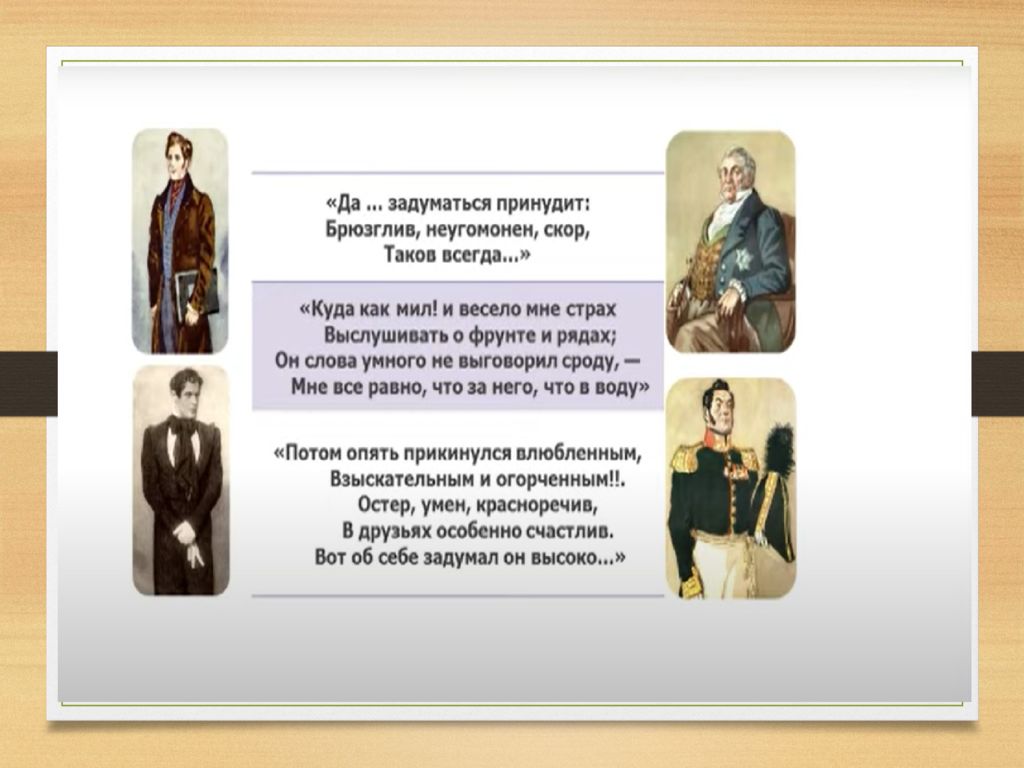 «Да ... задуматься принудит:
Брюзглив, неугомонен, скор,
Таков всегда...»

«Куда как мил! и весело мне страх
Выслушивать о фрунте и рядах;
Он слова умного не выговорил сроду, —
Мне все равно, что за него, что в воду»

«Потом опять прикинулся влюбленным,
Взыскательным и огорченным!!.
Остер, умен, красноречив,
В друзьях особенно счастлив.
Вот об себе задумал он высоко...»